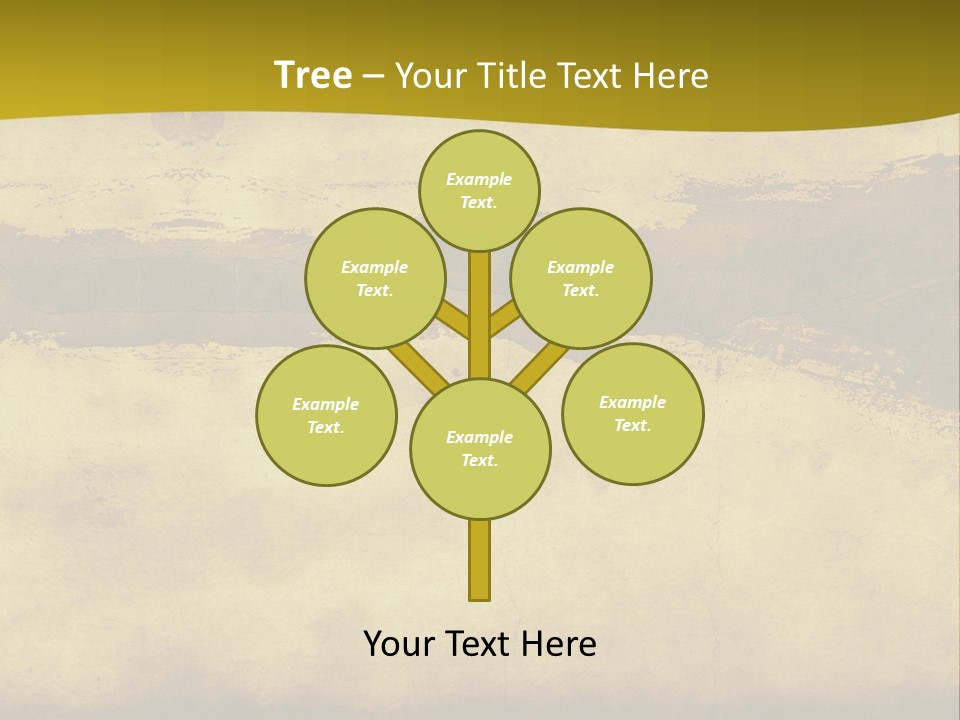 Tree – Your Title Text Here

Example Text.

Example Text.

Example Text.

Example Text.

Example Text.

Example Text.

Your Text Here